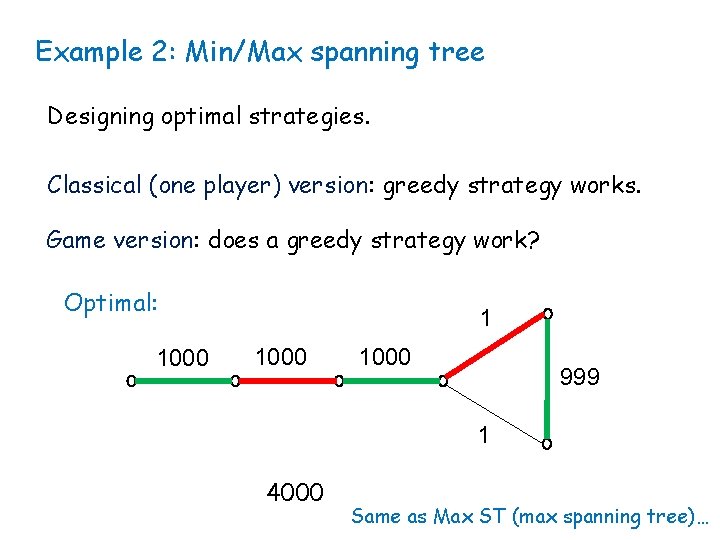 Example 2: Min/Max spanning tree

Designing optimal strategies.

Classical (one player) version: greedy strategy works.

Game version: does a greedy strategy work?

Optimal:

1000 1000 1000 1 999 1

4000

Same as Max ST (max spanning tree)…